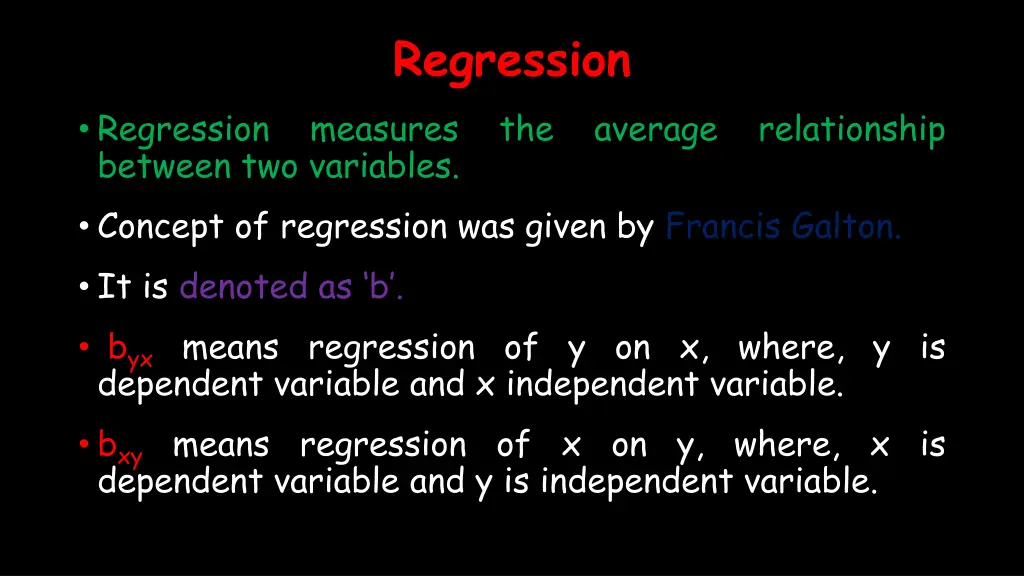 Regression

• Regression measures the average relationship between two variables.

• Concept of regression was given by Francis Galton.

• It is denoted as ‘b’.

• $b_{yx}$ means regression of y on x, where, y is dependent variable and x independent variable.

• $b_{xy}$ means regression of x on y, where, x is dependent variable and y is independent variable.